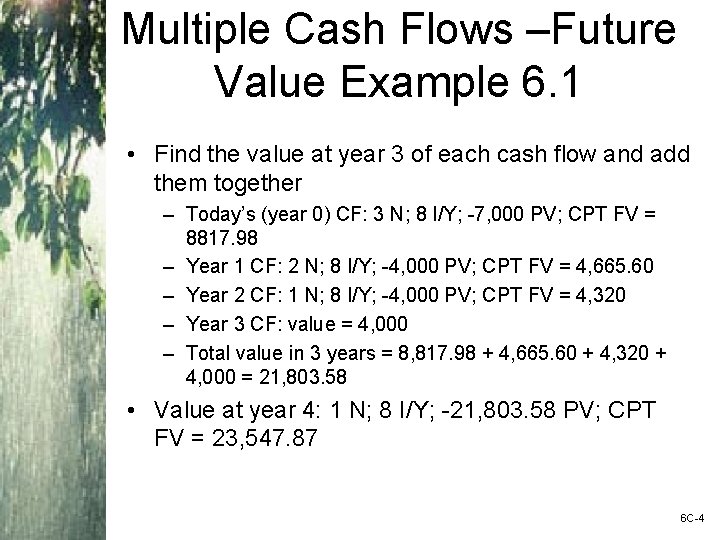 Multiple Cash Flows –Future Value Example 6.1

• Find the value at year 3 of each cash flow and add them together
– Today's (year 0) CF: 3 N; 8 I/Y; -7,000 PV; CPT FV = 8817.98
– Year 1 CF: 2 N; 8 I/Y; -4,000 PV; CPT FV = 4,665.60
– Year 2 CF: 1 N; 8 I/Y; -4,000 PV; CPT FV = 4,320
– Year 3 CF: value = 4,000
– Total value in 3 years = 8,817.98 + 4,665.60 + 4,320 + 4,000 = 21,803.58
• Value at year 4: 1 N; 8 I/Y; -21,803.58 PV; CPT FV = 23,547.87

6C-4